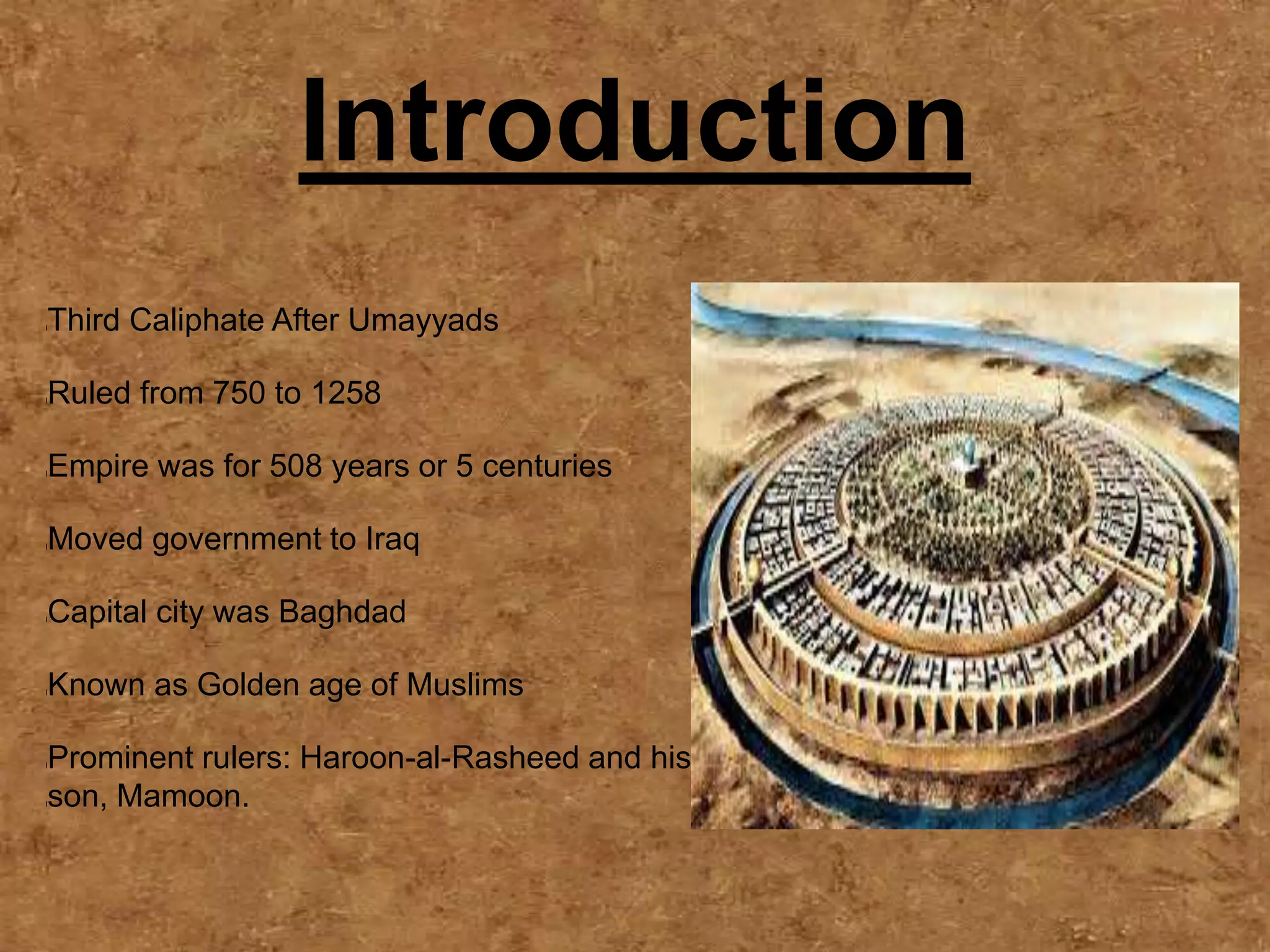 Introduction

Third Caliphate After Umayyads

Ruled from 750 to 1258

Empire was for 508 years or 5 centuries

Moved government to Iraq

Capital city was Baghdad

Known as Golden age of Muslims

Prominent rulers: Haroon-al-Rasheed and his son, Mamoon.